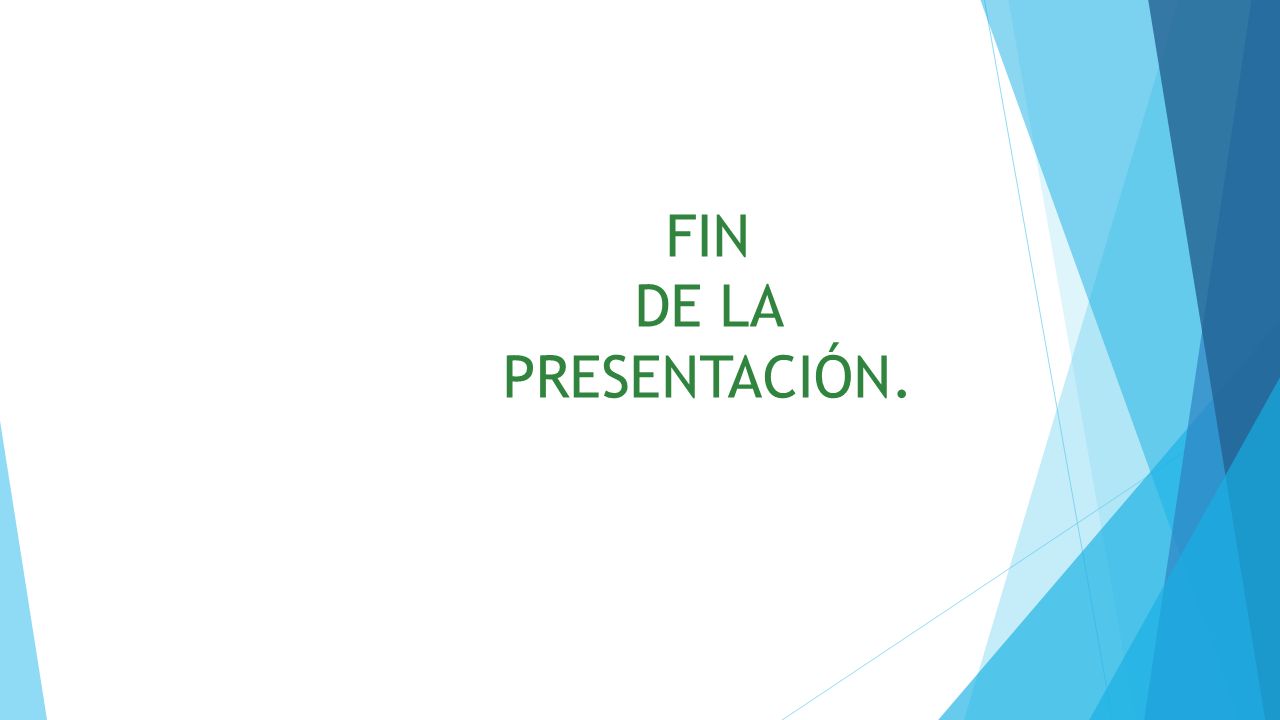 FIN
DE LA
PRESENTACIÓN.